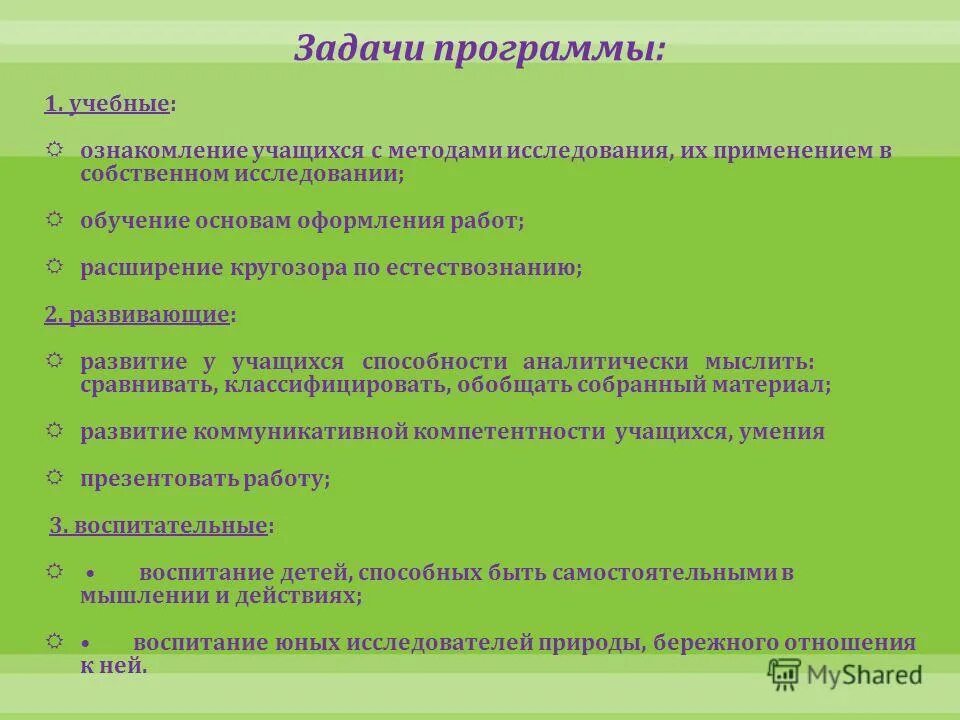 Задачи программы:

1. учебные:

ознакомление учащихся с методами исследования, их применением в собственном исследовании;

обучение основам оформления работ;

расширение кругозора по естествознанию;

2. развивающие:

развитие у учащихся способности аналитически мыслить: сравнивать, классифицировать, обобщать собранный материал;

развитие коммуникативной компетентности учащихся, умения

презентовать работу;

3. воспитательные:

• воспитание детей, способных быть самостоятельными в мышлении и действиях;

• воспитание юных исследователей природы, бережного отношения к ней.

MyShared